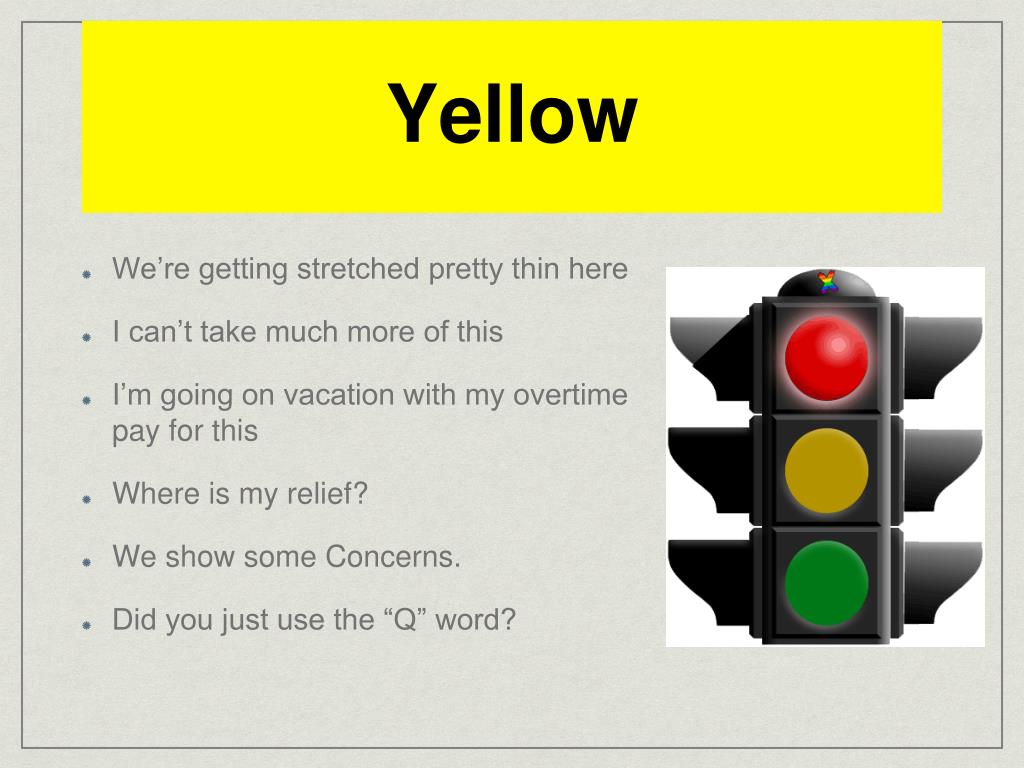 Yellow

We’re getting stretched pretty thin here

I can’t take much more of this

I’m going on vacation with my overtime pay for this

Where is my relief?

We show some Concerns.

Did you just use the “Q” word?